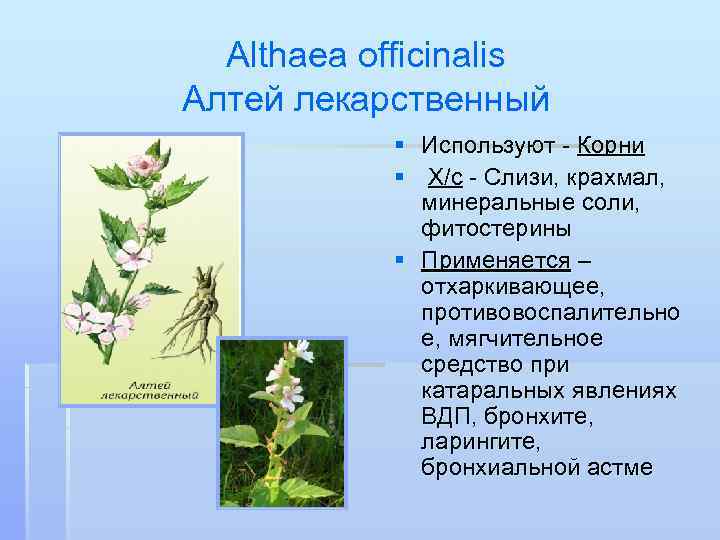 Althaea officinalis
Алтей лекарственный

Алтей лекарственный

▪ Используют - Корни
▪ Х/с - Слизи, крахмал, минеральные соли, фитостерины
▪ Применяется – отхаркивающее, противовоспалительное, мягчительное средство при катаральных явлениях ВДП, бронхите, ларингите, бронхиальной астме